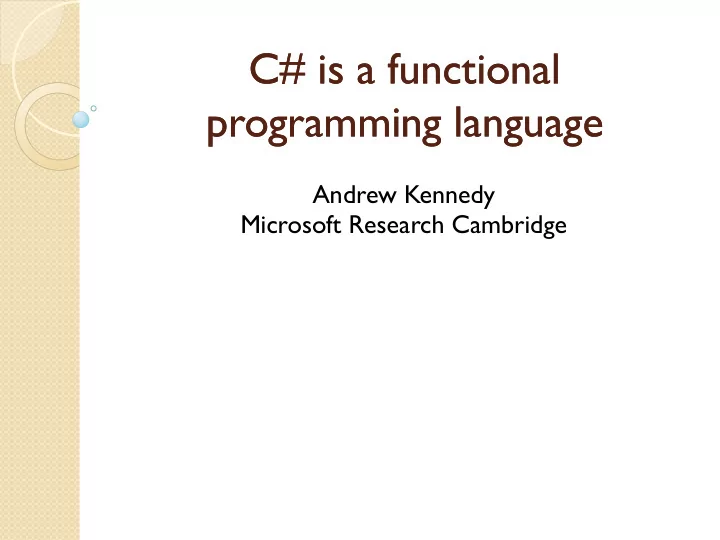 C# is a functional programming language

Andrew Kennedy
Microsoft Research Cambridge